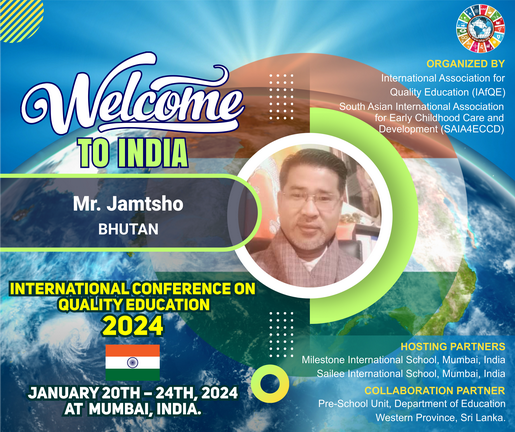 ORGANIZED BY
International Association for Quality Education (IAfQE)
South Asian International Association for Early Childhood Care and Development (SAIA4ECCD)

Welcome
TO INDIA

Mr. Jamtsho
BHUTAN

INTERNATIONAL CONFERENCE ON QUALITY EDUCATION
2024

JANUARY 20TH – 24TH, 2024
AT MUMBAI, INDIA.

HOSTING PARTNERS
Milestone International School, Mumbai, India
Sailee International School, Mumbai, India

COLLABORATION PARTNER
Pre-School Unit, Department of Education
Western Province, Sri Lanka.